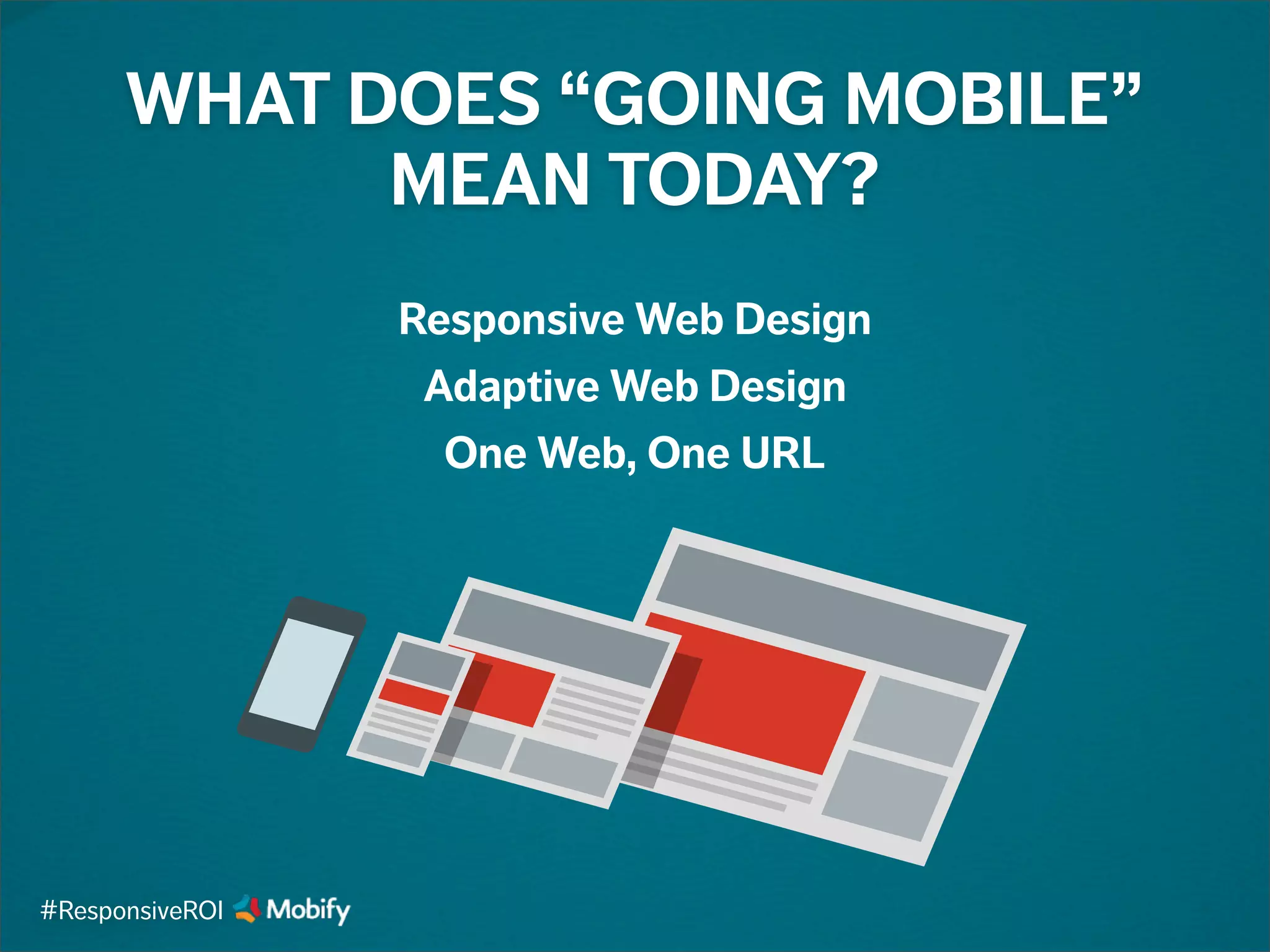 WHAT DOES “GOING MOBILE” MEAN TODAY?

Responsive Web Design

Adaptive Web Design

One Web, One URL

#ResponsiveROI Mobify